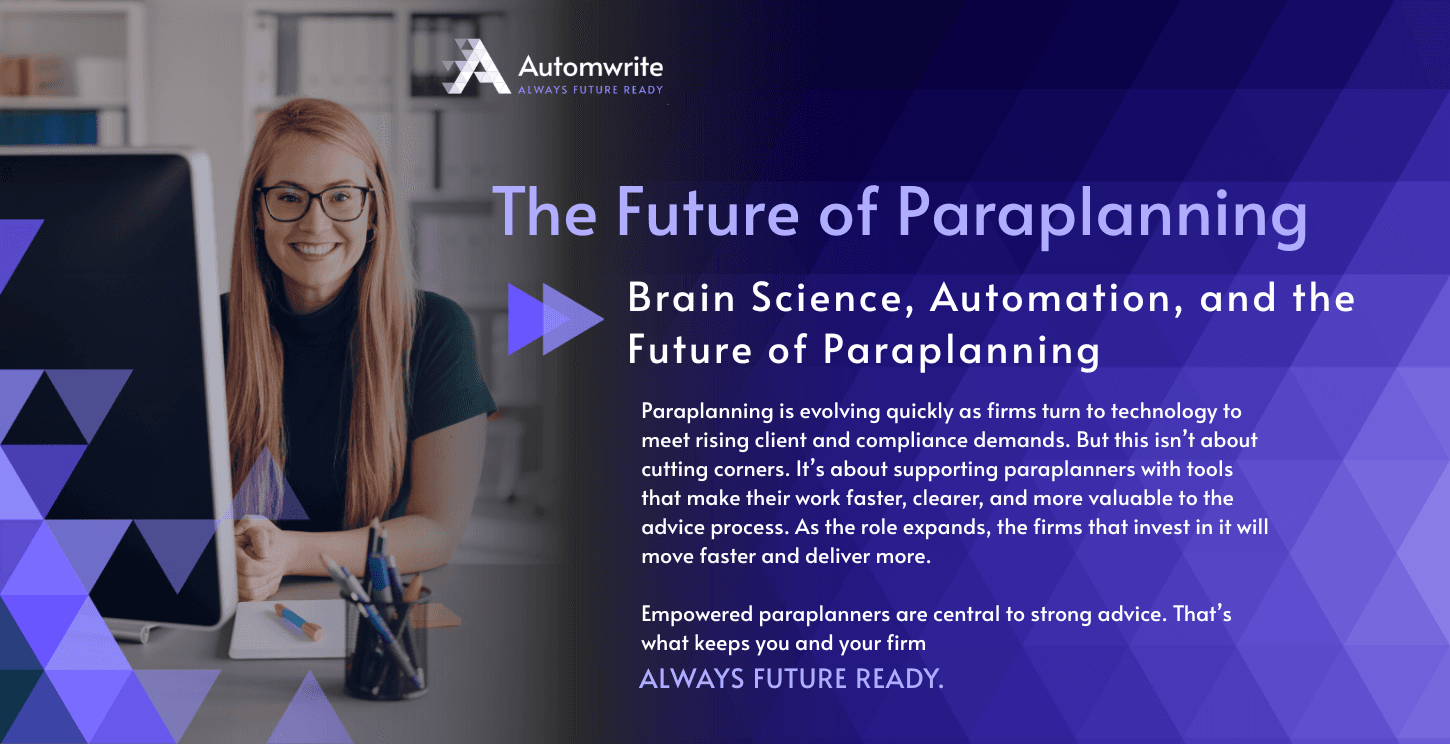 Automwrite
ALWAYS FUTURE READY

The Future of Paraplanning

Brain Science, Automation, and the Future of Paraplanning

Paraplanning is evolving quickly as firms turn to technology to meet rising client and compliance demands. But this isn't about cutting corners. It's about supporting paraplanners with tools that make their work faster, clearer, and more valuable to the advice process. As the role expands, the firms that invest in it will move faster and deliver more.

Empowered paraplanners are central to strong advice. That's what keeps you and your firm
ALWAYS FUTURE READY.